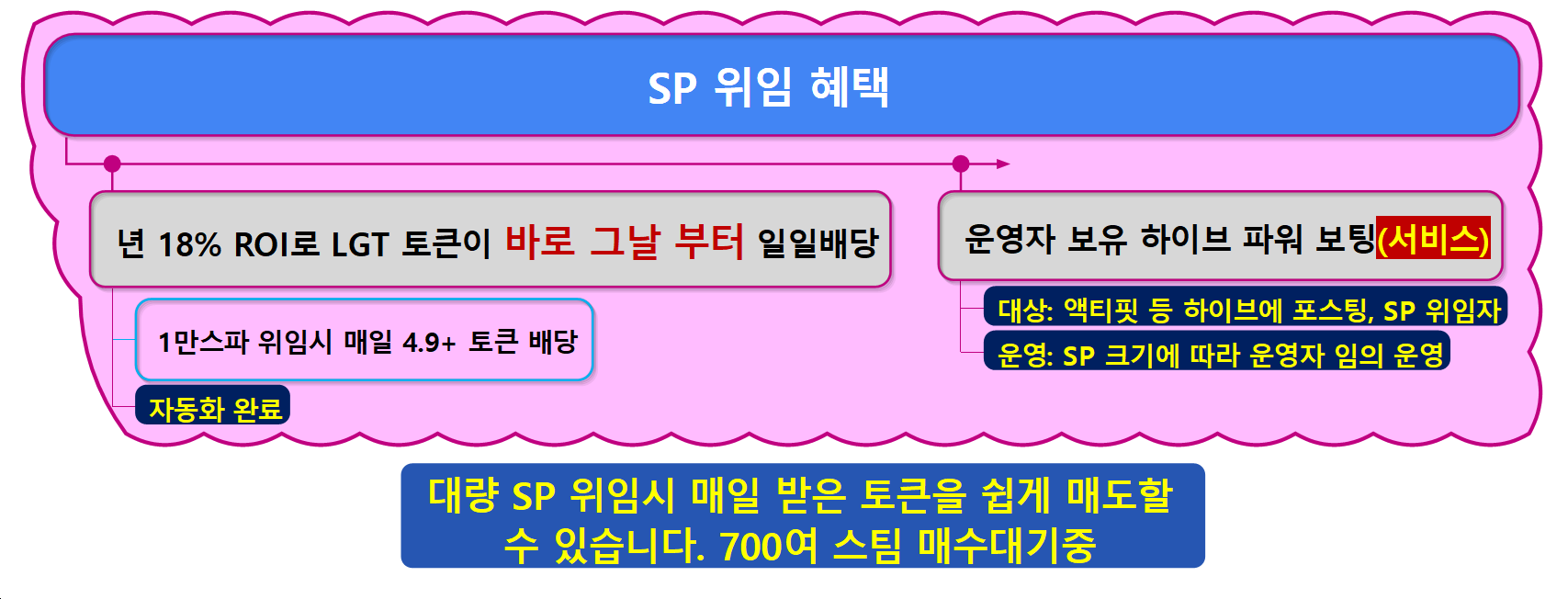 SP 위임 혜택

년 18% ROI로 LGT 토큰이 바로 그날 부터 일일배당

1만스파 위임시 매일 4.9+ 토큰 배당

자동화 완료

운영자 보유 하이브 파워 보팅(서비스)

대상: 액티핏 등 하이브에 포스팅, SP 위임자

운영: SP 크기에 따라 운영자 임의 운영

대량 SP 위임시 매일 받은 토큰을 쉽게 매도할 수 있습니다. 700여 스팀 매수대기중